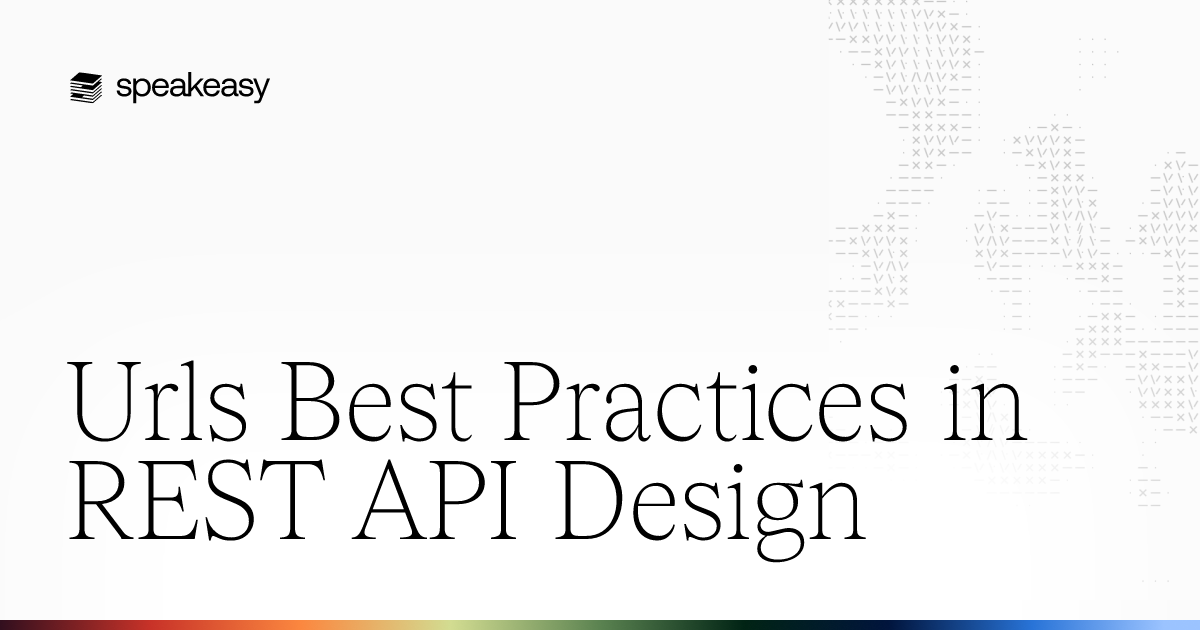 speakeasy

Urls Best Practices in REST API Design